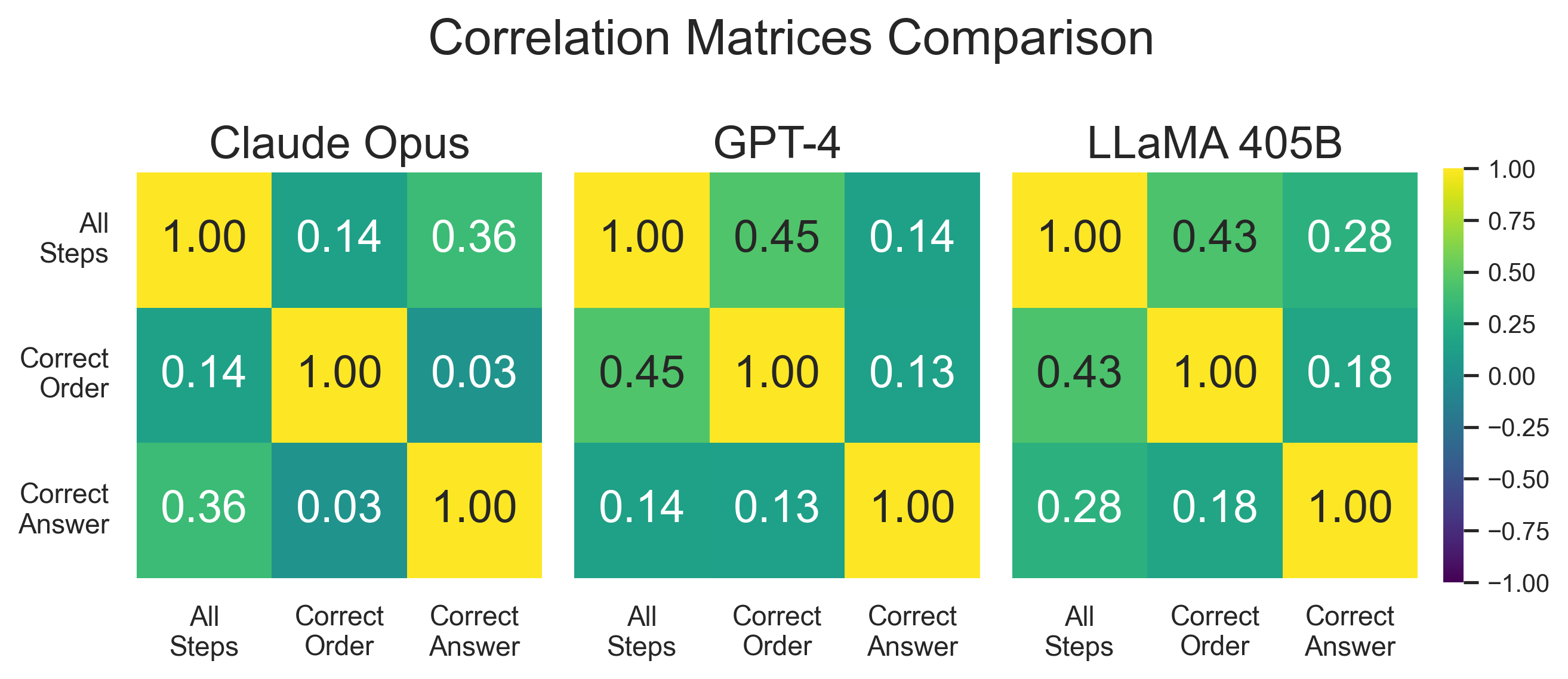 Correlation Matrices Comparison

Claude Opus

| | All Steps | Correct Order | Correct Answer |
|---|---|---|---|
| All Steps | 1.00 | 0.14 | 0.36 |
| Correct Order | 0.14 | 1.00 | 0.03 |
| Correct Answer | 0.36 | 0.03 | 1.00 |

GPT-4

| | All Steps | Correct Order | Correct Answer |
|---|---|---|---|
| All Steps | 1.00 | 0.45 | 0.14 |
| Correct Order | 0.45 | 1.00 | 0.13 |
| Correct Answer | 0.14 | 0.13 | 1.00 |

LLaMA 405B

| | All Steps | Correct Order | Correct Answer |
|---|---|---|---|
| All Steps | 1.00 | 0.43 | 0.28 |
| Correct Order | 0.43 | 1.00 | 0.18 |
| Correct Answer | 0.28 | 0.18 | 1.00 |

1.00
0.75
0.50
0.25
0.00
−0.25
−0.50
−0.75
−1.00